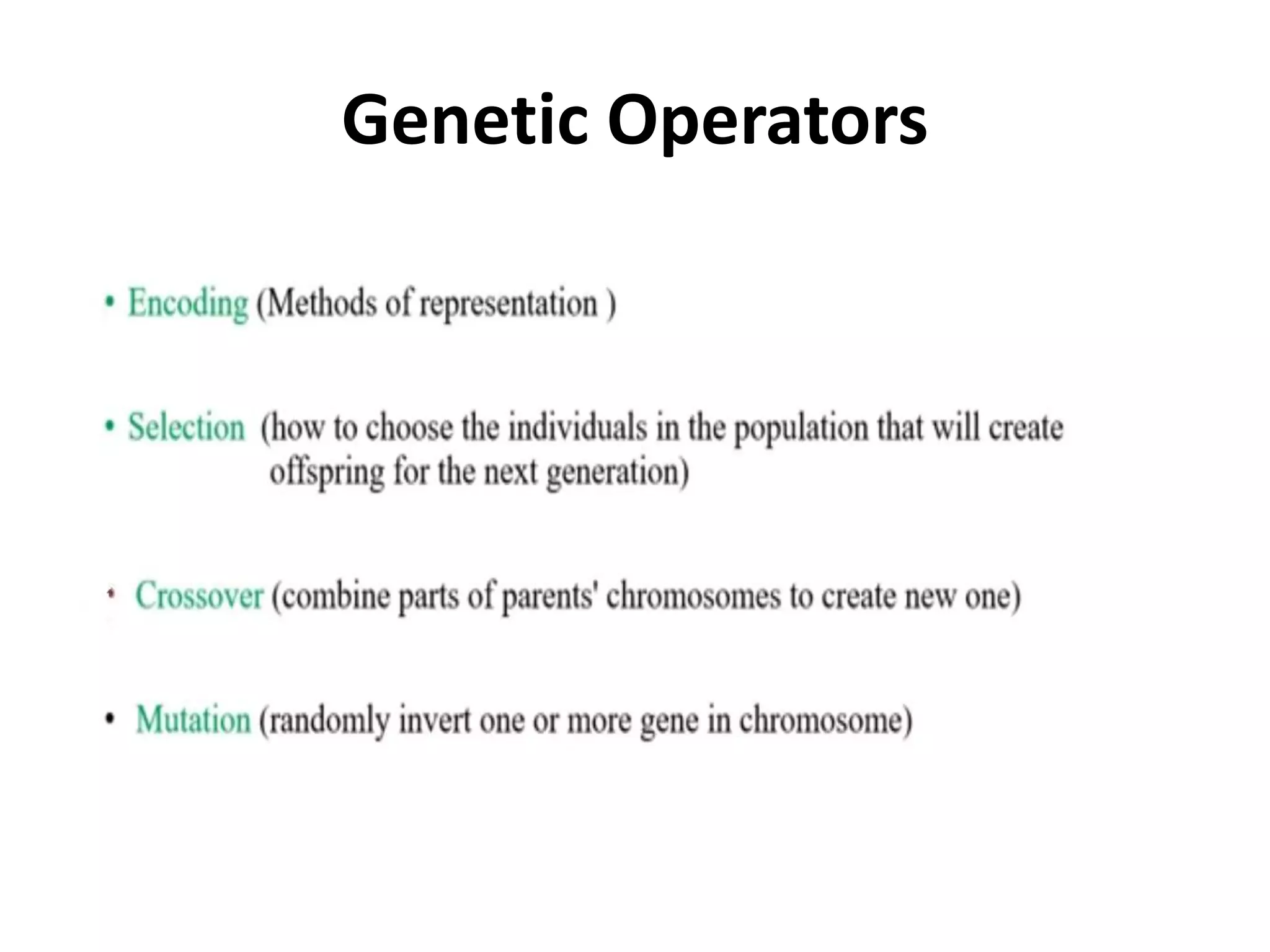 Genetic Operators

• Encoding (Methods of representation )

• Selection (how to choose the individuals in the population that will create offspring for the next generation)

• Crossover (combine parts of parents' chromosomes to create new one)

• Mutation (randomly invert one or more gene in chromosome)